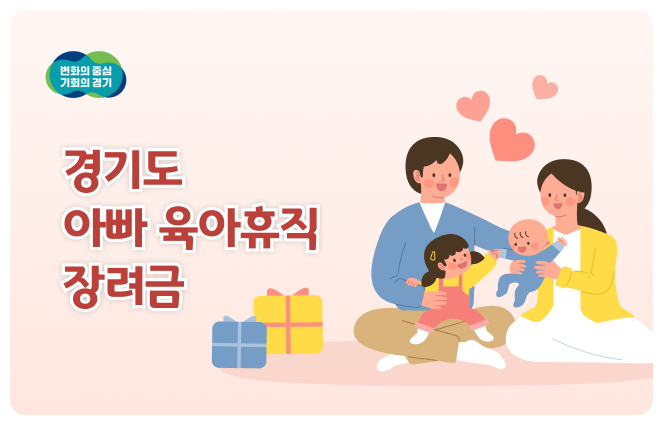 변화의 중심
기회의 경기

경기도
아빠 육아휴직
장려금